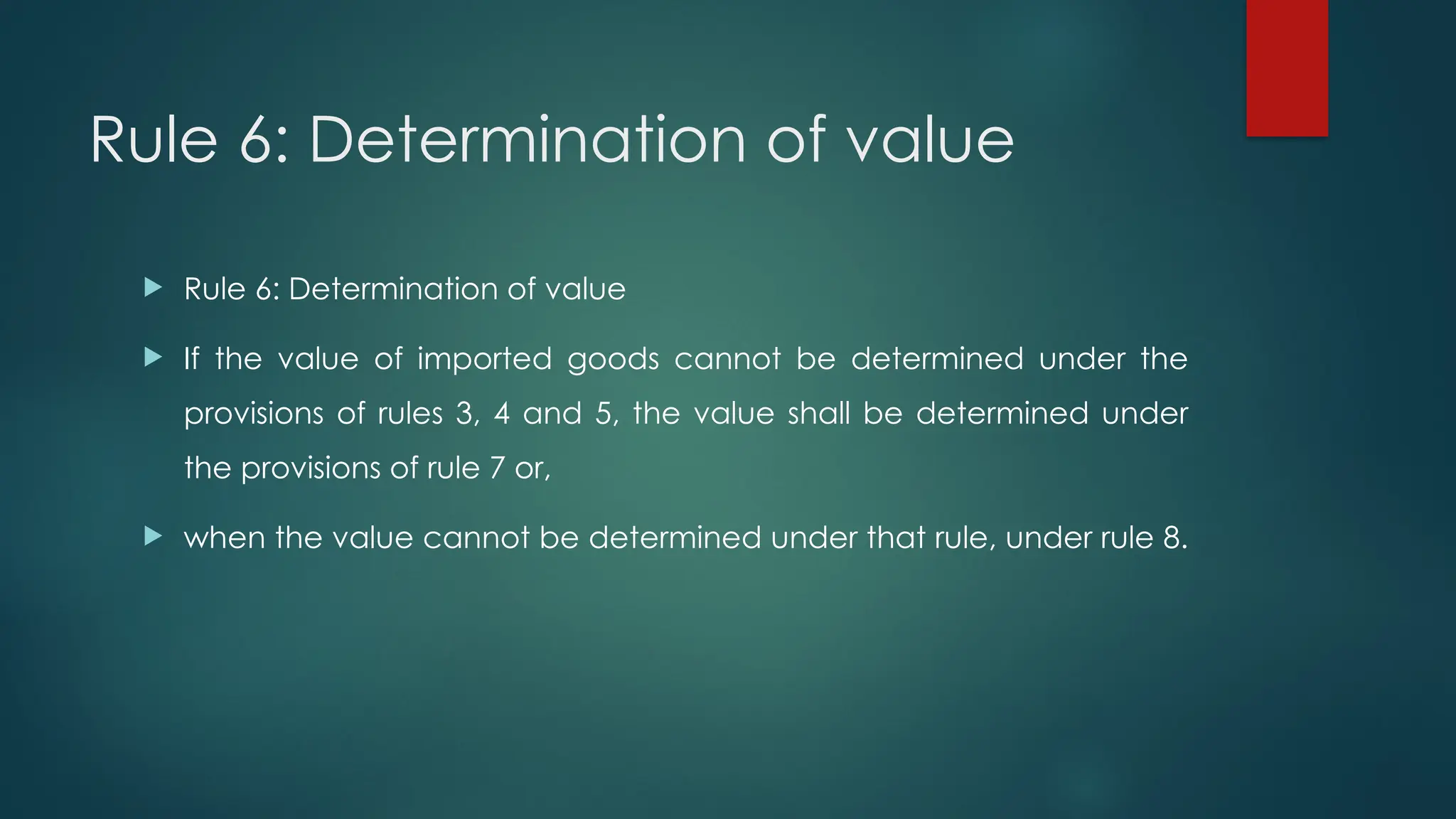 Rule 6: Determination of value

Rule 6: Determination of value

If the value of imported goods cannot be determined under the provisions of rules 3, 4 and 5, the value shall be determined under the provisions of rule 7 or,

when the value cannot be determined under that rule, under rule 8.